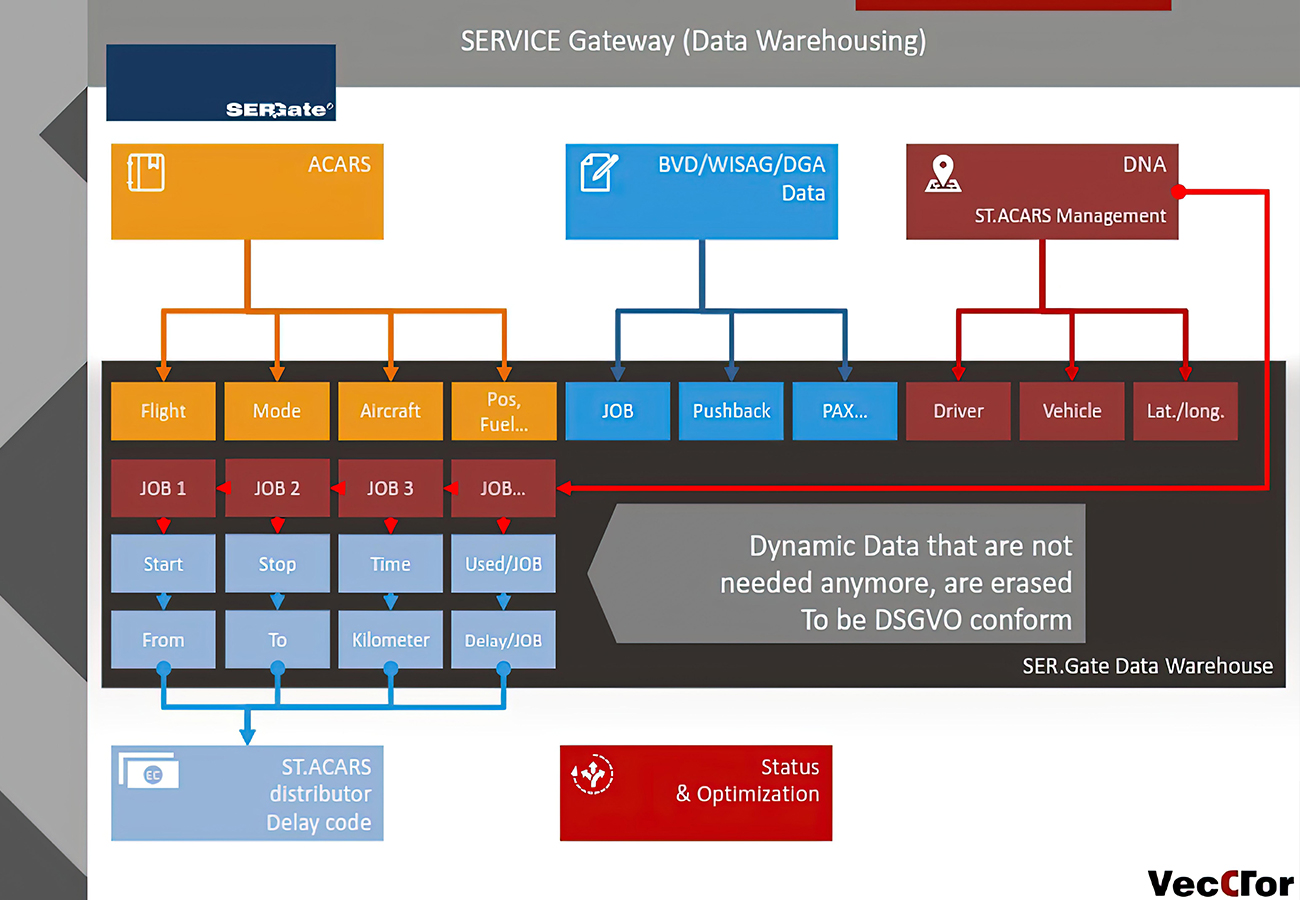 SERVICE Gateway (Data Warehousing)

SERGate

ACARS

BVD/WISAG/DGA Data

DNA
ST.ACARS Management

Flight
Mode
Aircraft
Pos, Fuel...
JOB
Pushback
PAX...
Driver
Vehicle
Lat./long.

JOB 1
JOB 2
JOB 3
JOB...

Start
Stop
Time
Used/JOB

From
To
Kilometer
Delay/JOB

Dynamic Data that are not needed anymore, are erased To be DSGVO conform

SER.Gate Data Warehouse

EC
ST.ACARS distributor Delay code

Status & Optimization

VecCTor